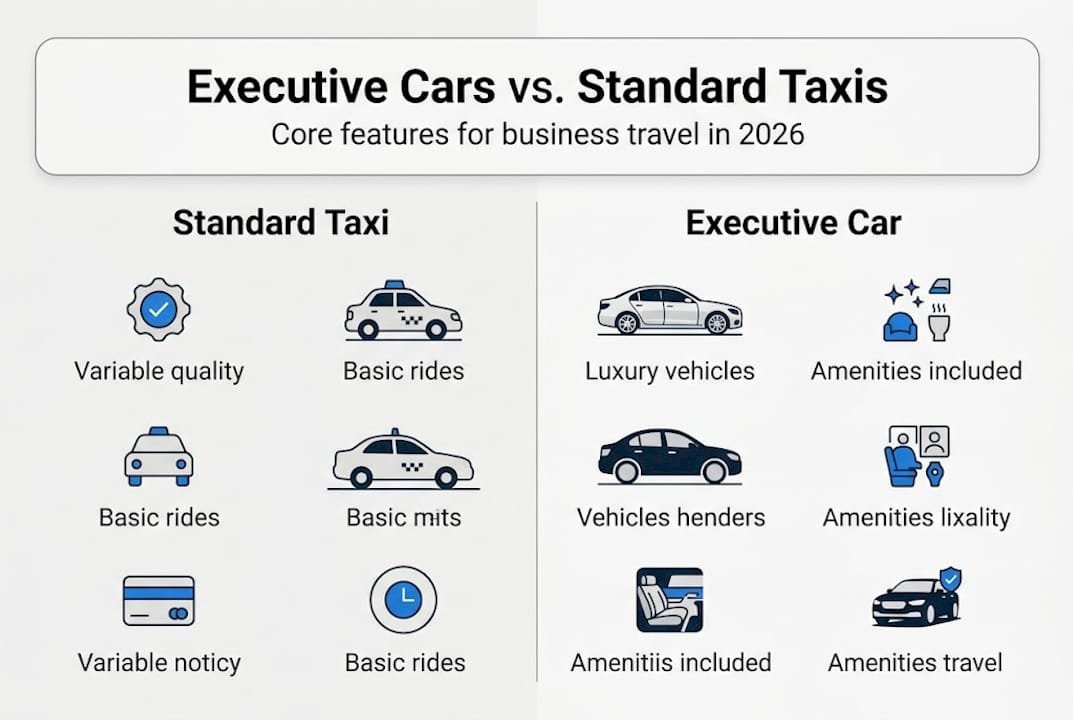 Executive Cars vs. Standard Taxis
Core features for business travel in 2026

Standard Taxi

Variable quality

Basic rides

Basic rides

Basic mits

Variable noticy

Basic rides

Executive Car

Luxury vehicles

Amenities included

Vehicles henders

Amenities lixality

Amenitiis included

Amenities travel